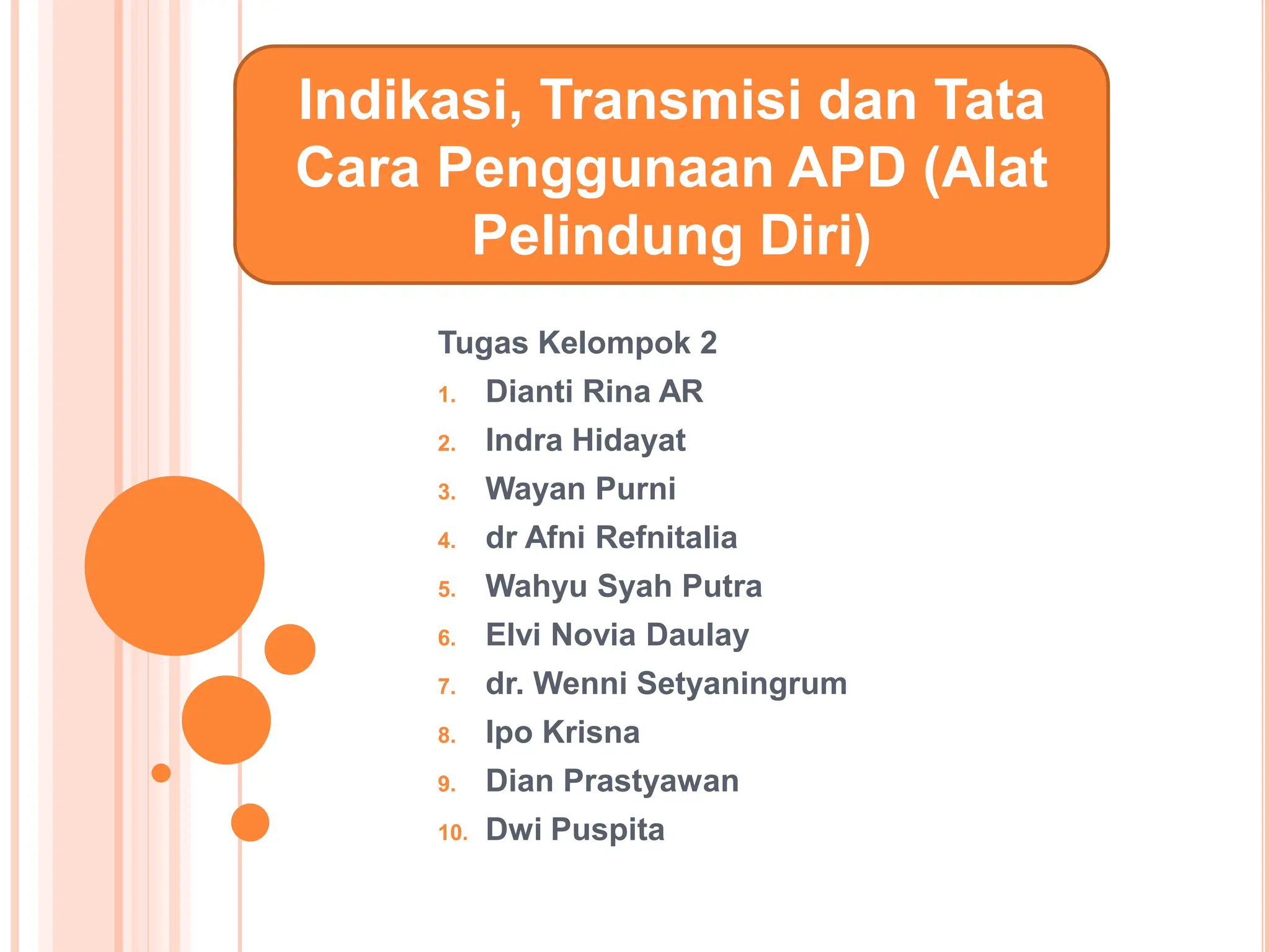 Indikasi, Transmisi dan Tata Cara Penggunaan APD (Alat Pelindung Diri)

Tugas Kelompok 2
1. Dianti Rina AR
2. Indra Hidayat
3. Wayan Purni
4. dr Afni Refnitalia
5. Wahyu Syah Putra
6. Elvi Novia Daulay
7. dr. Wenni Setyaningrum
8. Ipo Krisna
9. Dian Prastyawan
10. Dwi Puspita